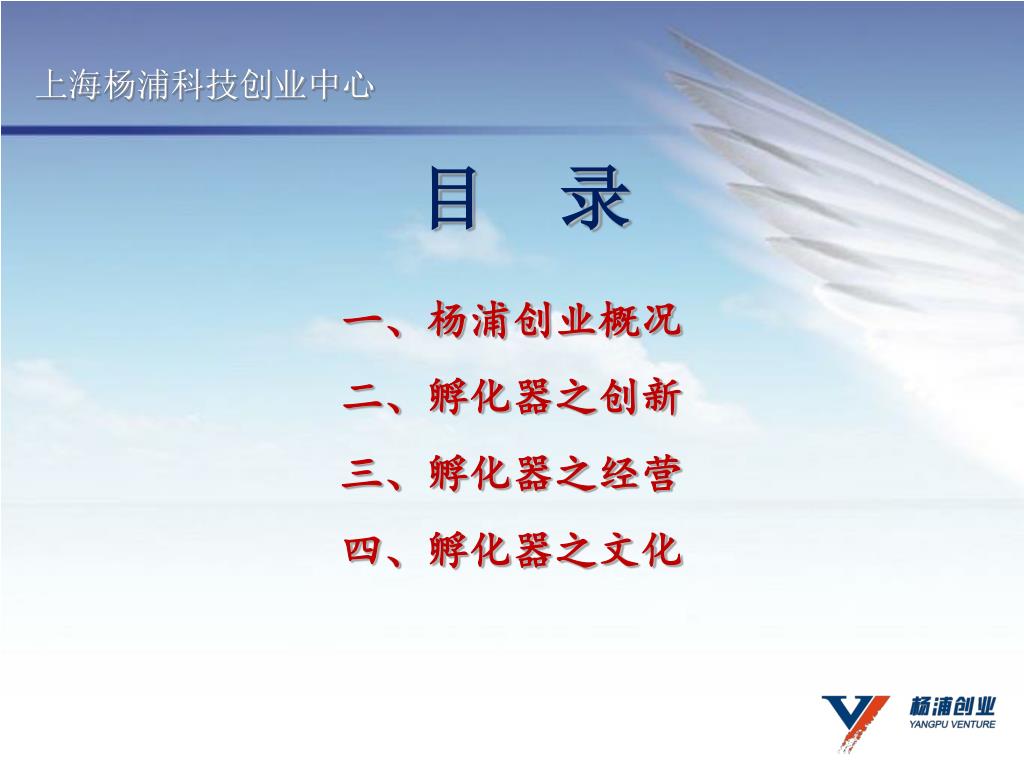 上海杨浦科技创业中心

目 录

一、杨浦创业概况

二、孵化器之创新

三、孵化器之经营

四、孵化器之文化

杨浦创业
YANGPU VENTURE